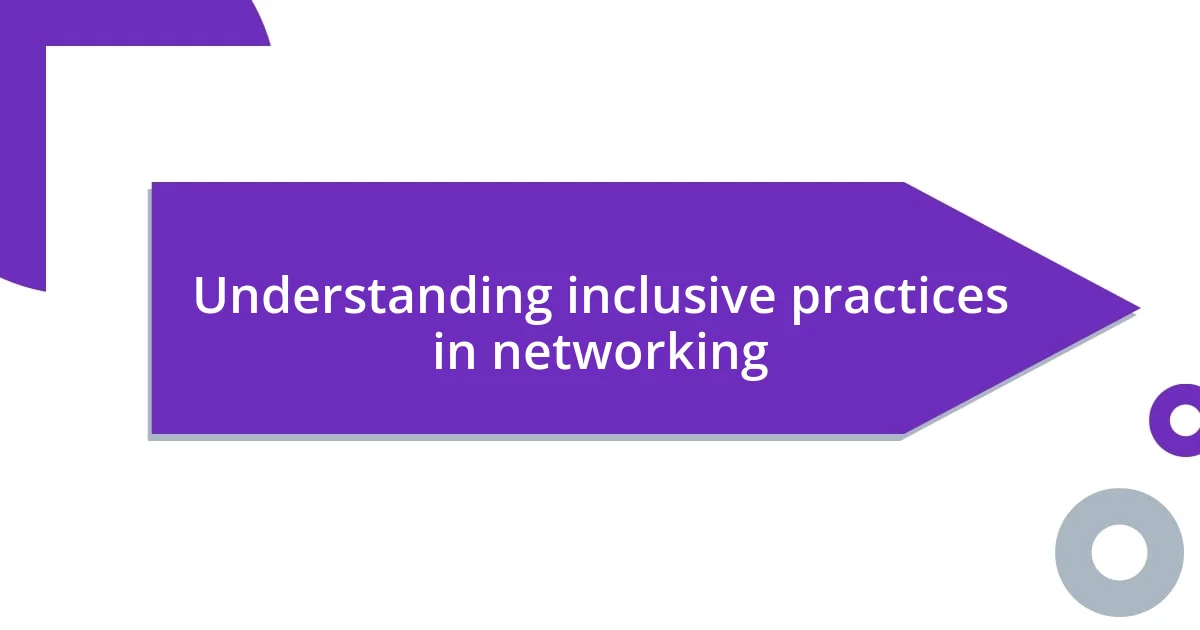 Understanding inclusive practices in networking